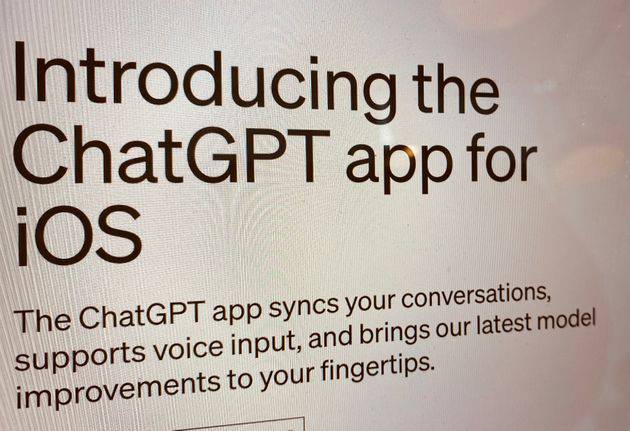 Introducing the ChatGPT app for iOS

The ChatGPT app syncs your conversations, supports voice input, and brings our latest model improvements to your fingertips.